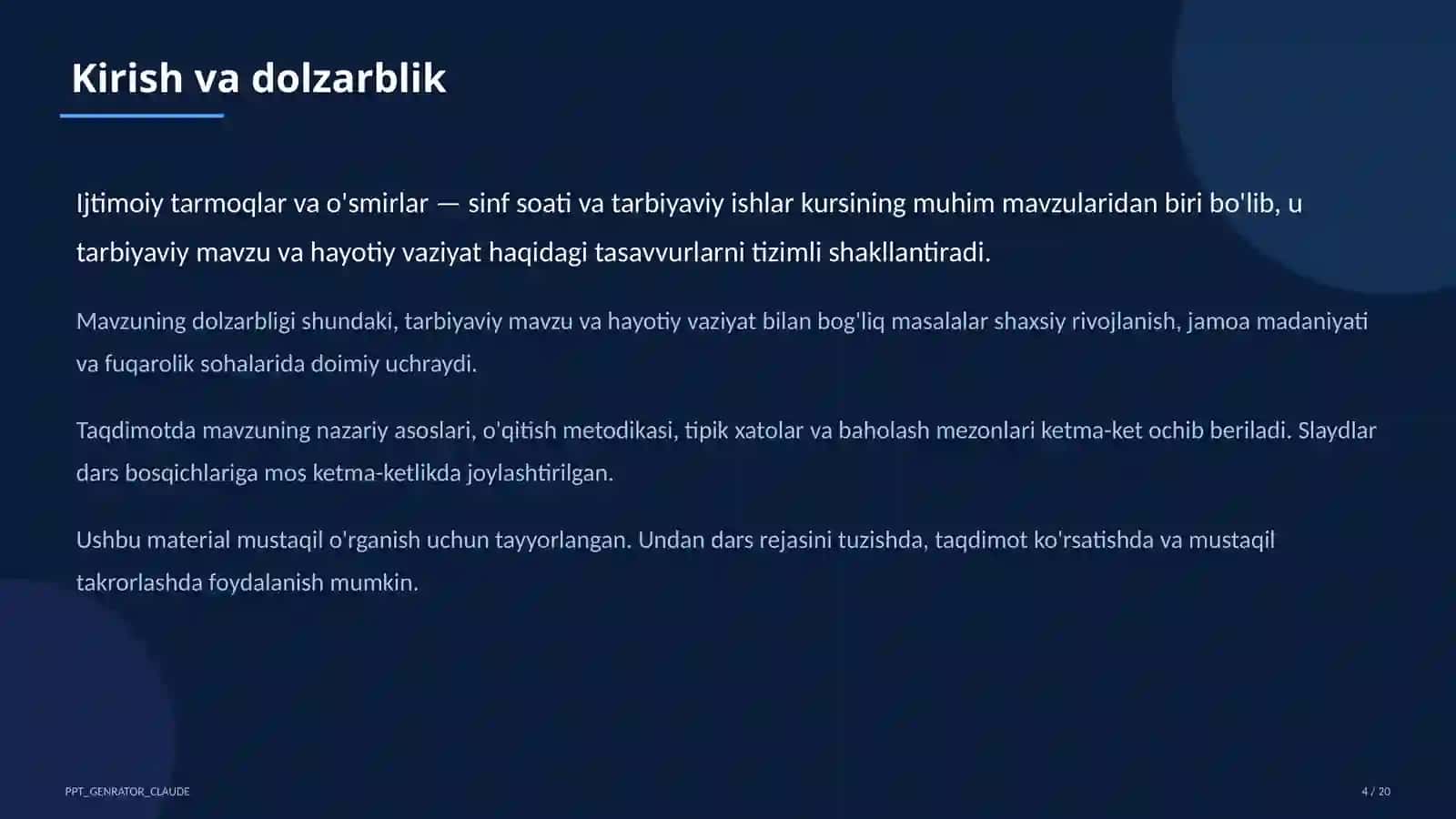 Kirish va dolzarblik

Ijtimoiy tarmoqlar va o'smirlar — sinf soati va tarbiyaviy ishlar kursining muhim mavzularidan biri bo'lib, u tarbiyaviy mavzu va hayotiy vaziyat haqidagi tasavvurlarni tizimli shakllantiradi.

Mavzuning dolzarbligi shundaki, tarbiyaviy mavzu va hayotiy vaziyat bilan bog'liq masalalar shaxsiy rivojlanish, jamoa madaniyati va fuqarolik sohalarida doimiy uchraydi.

Taqdimotda mavzuning nazariy asoslari, o'qitish metodikasi, tipik xatolar va baholash mezonlari ketma-ket ochib beriladi. Slaydlar dars bosqichlariga mos ketma-ketlikda joylashtirilgan.

Ushbu material mustaqil o'rganish uchun tayyorlangan. Undan dars rejasini tuzishda, taqdimot ko'rsatishda va mustaqil takrorlashda foydalanish mumkin.

PPT_GENRATOR_CLAUDE

4 / 20